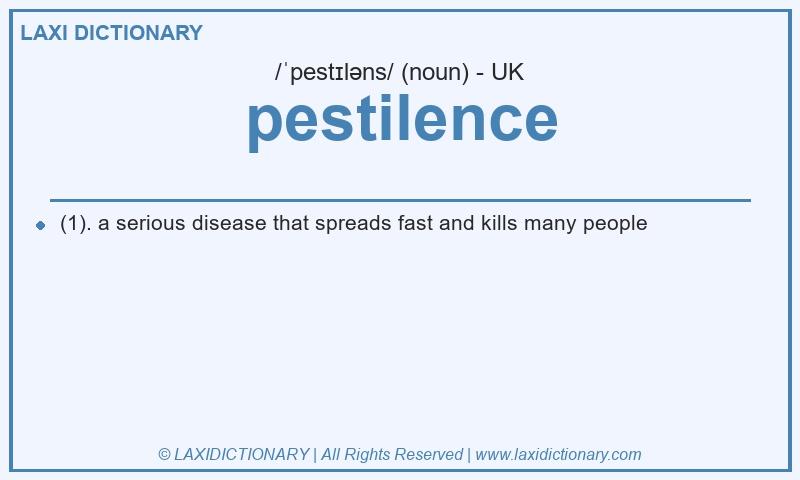 LAXI DICTIONARY

/ˈpestɪləns/ (noun) - UK

pestilence

(1). a serious disease that spreads fast and kills many people

© LAXIDICTIONARY | All Rights Reserved | www.laxidictionary.com